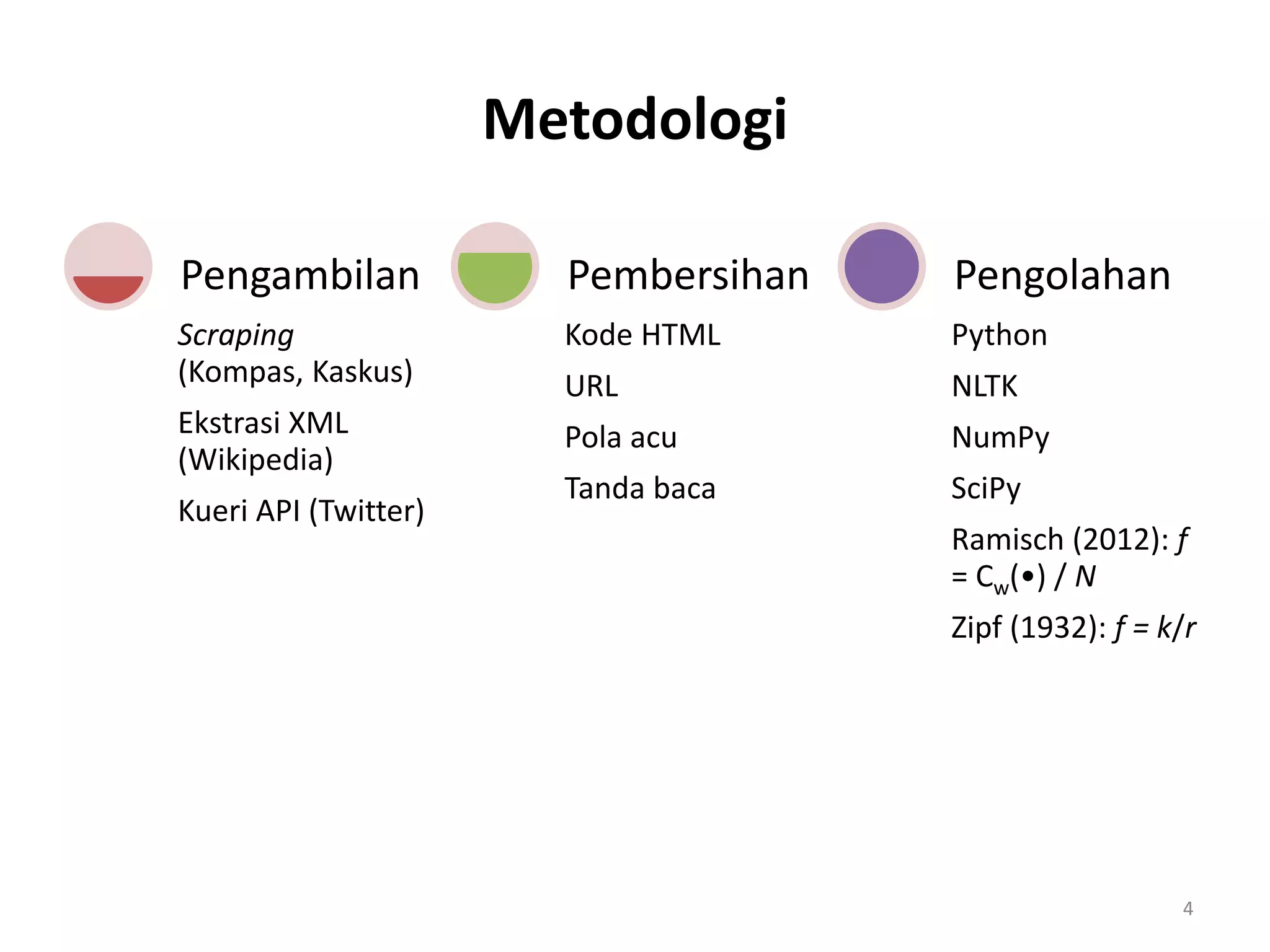 Metodologi

Pengambilan

Scraping (Kompas, Kaskus)

Ekstrasi XML (Wikipedia)

Kueri API (Twitter)

Pembersihan

Kode HTML

URL

Pola acu

Tanda baca

Pengolahan

Python

NLTK

NumPy

SciPy

Ramisch (2012): $f = C_w(\bullet) / N$

Zipf (1932): $f = k/r$

4